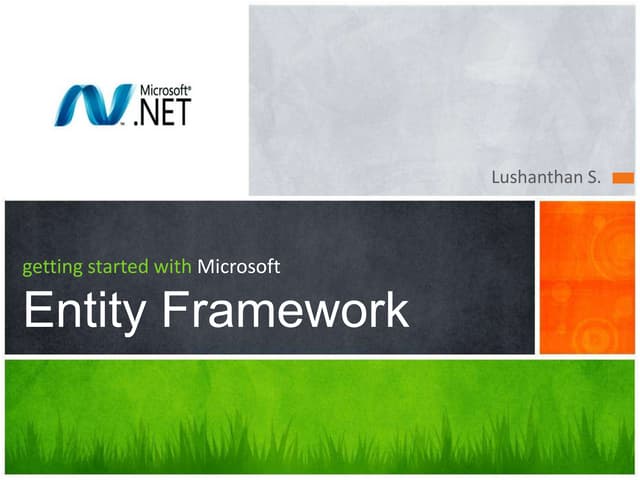 Microsoft®
.NET

Lushanthan S.

getting started with Microsoft
Entity Framework